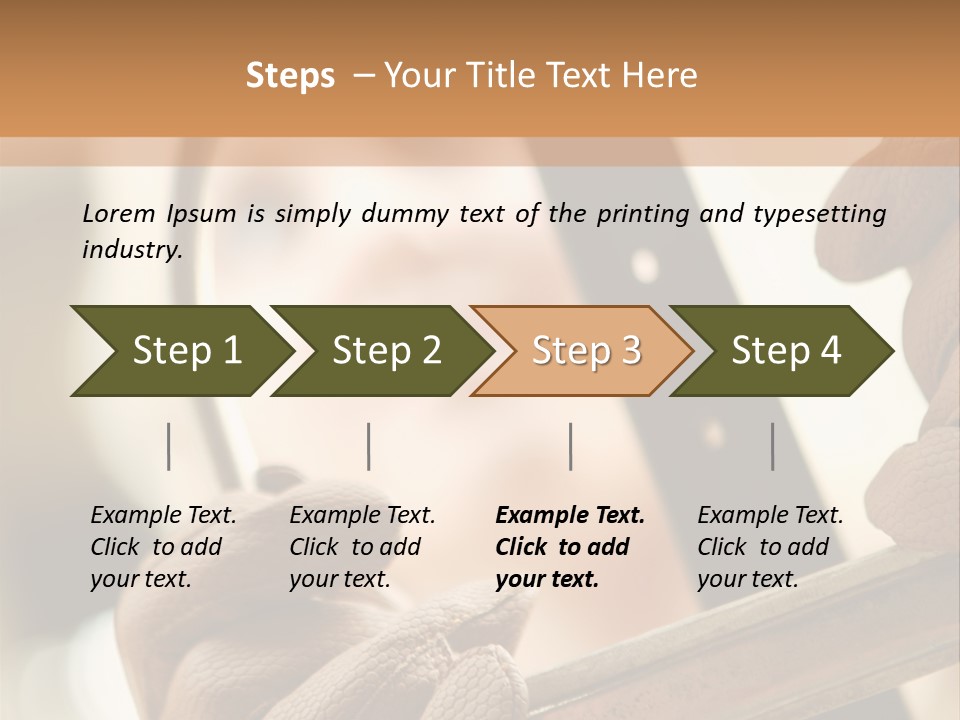 Steps – Your Title Text Here

Lorem Ipsum is simply dummy text of the printing and typesetting industry.

Step 1

Step 2

Step 3

Step 4

Example Text. Click to add your text.

Example Text. Click to add your text.

Example Text. Click to add your text.

Example Text. Click to add your text.